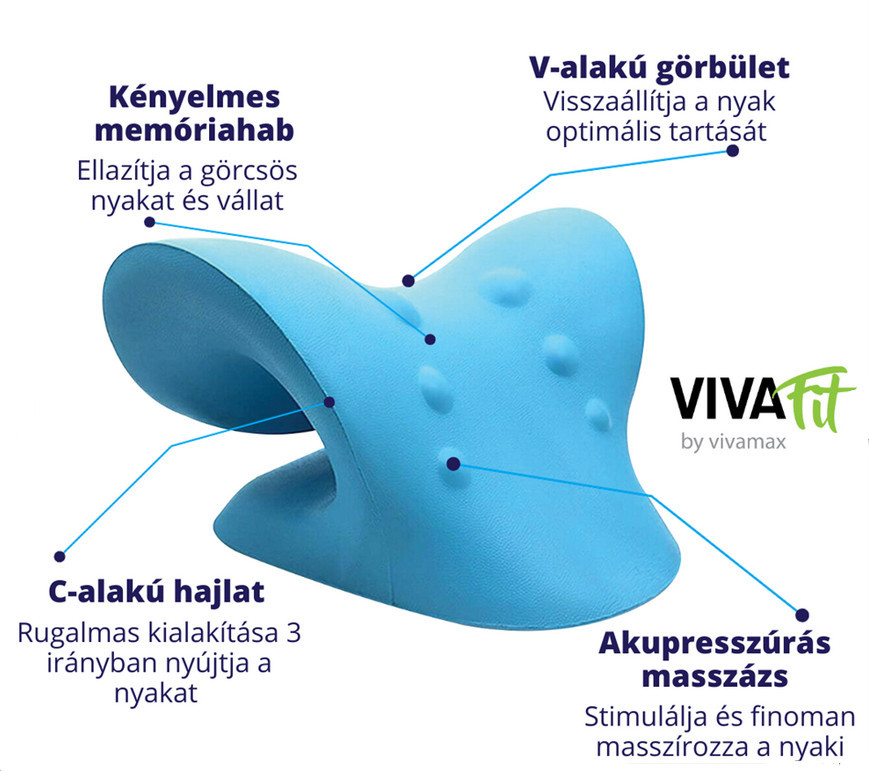 Kényelmes memóriahab
Ellazítja a görcsös nyakat és vállat

V-alakú görbület
Visszaállítja a nyak optimális tartását

VIVAFit
by vivamax

C-alakú hajlat
Rugalmas kialakítása 3 irányban nyújtja a nyakat

Akupresszúrás masszázs
Stimulálja és finoman masszírozza a nyaki